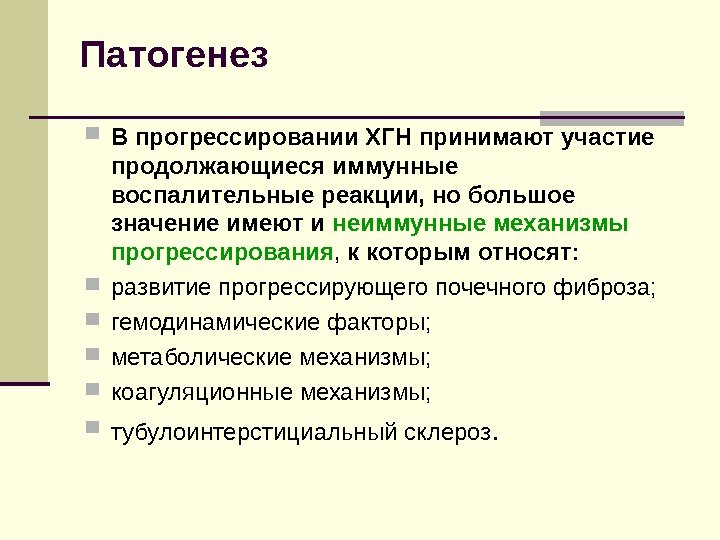 Патогенез

В прогрессировании ХГН принимают участие продолжающиеся иммунные воспалительные реакции, но большое значение имеют и неиммунные механизмы прогрессирования, к которым относят:

развитие прогрессирующего почечного фиброза;

гемодинамические факторы;

метаболические механизмы;

коагуляционные механизмы;

тубулоинтерстициальный склероз.